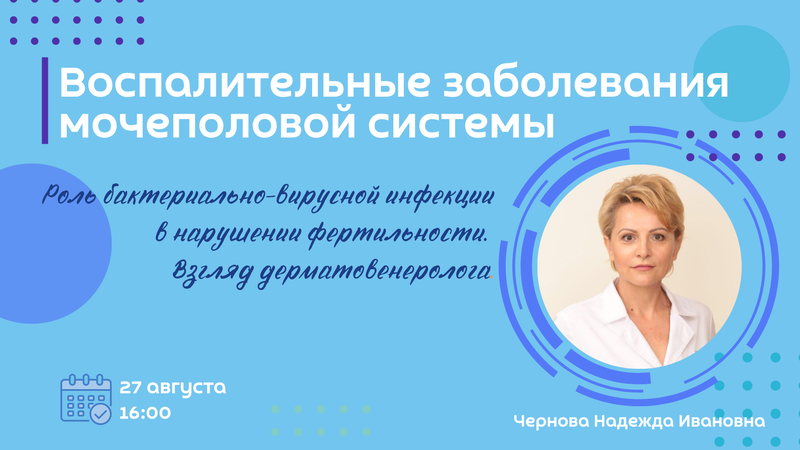 Воспалительные заболевания мочеполовой системы

Роль бактериально-вирусной инфекции в нарушении фертильности. Взгляд дерматовенеролога.

27 августа
16:00

Чернова Надежда Ивановна